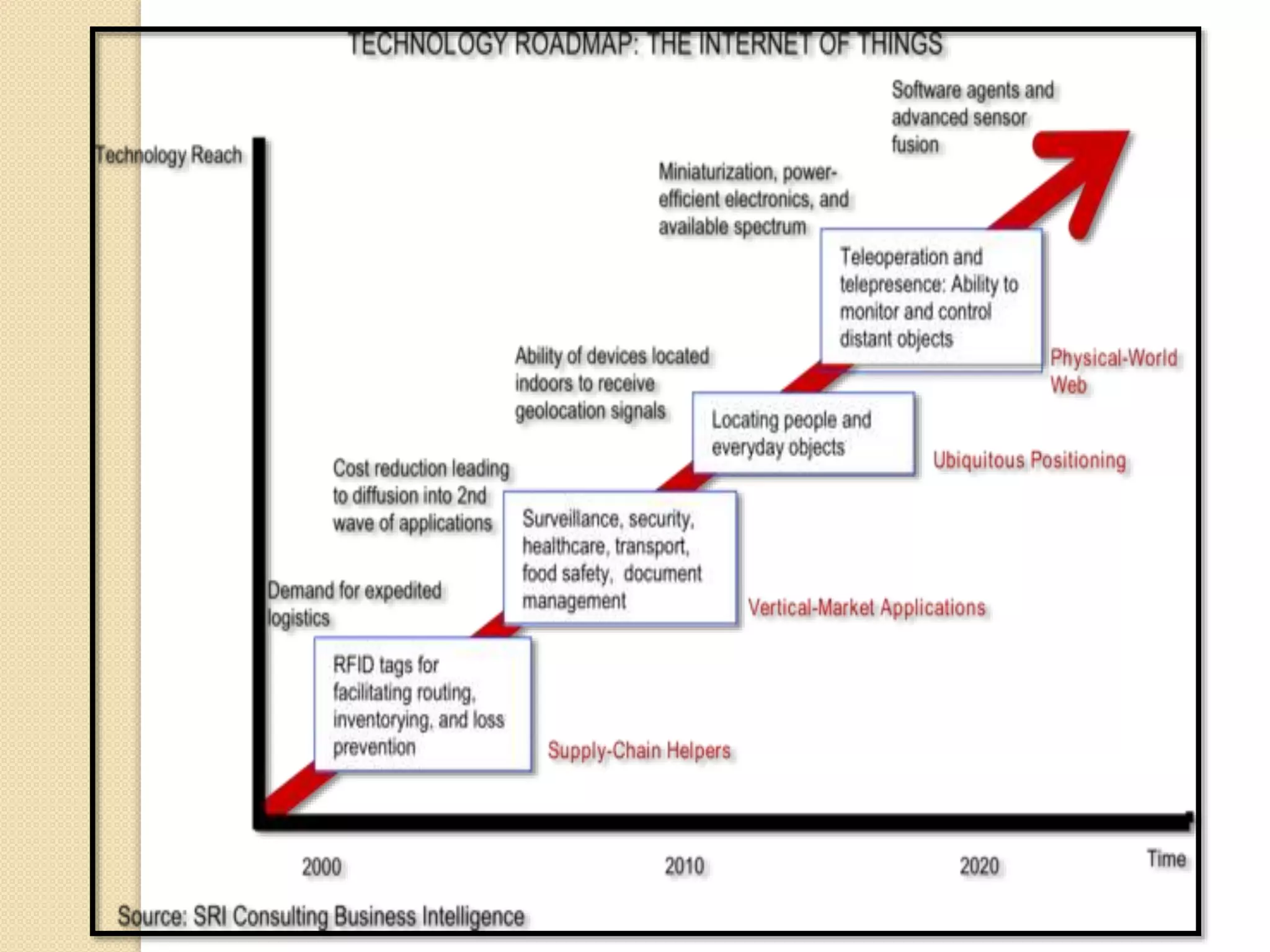 TECHNOLOGY ROADMAP: THE INTERNET OF THINGS

Technology Reach

Software agents and advanced sensor fusion

Miniaturization, power-efficient electronics, and available spectrum

Teleoperation and telepresence: Ability to monitor and control distant objects

Physical-World Web

Ability of devices located indoors to receive geolocation signals

Locating people and everyday objects

Ubiquitous Positioning

Cost reduction leading to diffusion into 2nd wave of applications

Surveillance, security, healthcare, transport, food safety, document management

Vertical-Market Applications

Demand for expedited logistics

RFID tags for facilitating routing, inventorying, and loss prevention

Supply-Chain Helpers

2000

2010

2020

Time

Source: SRI Consulting Business Intelligence